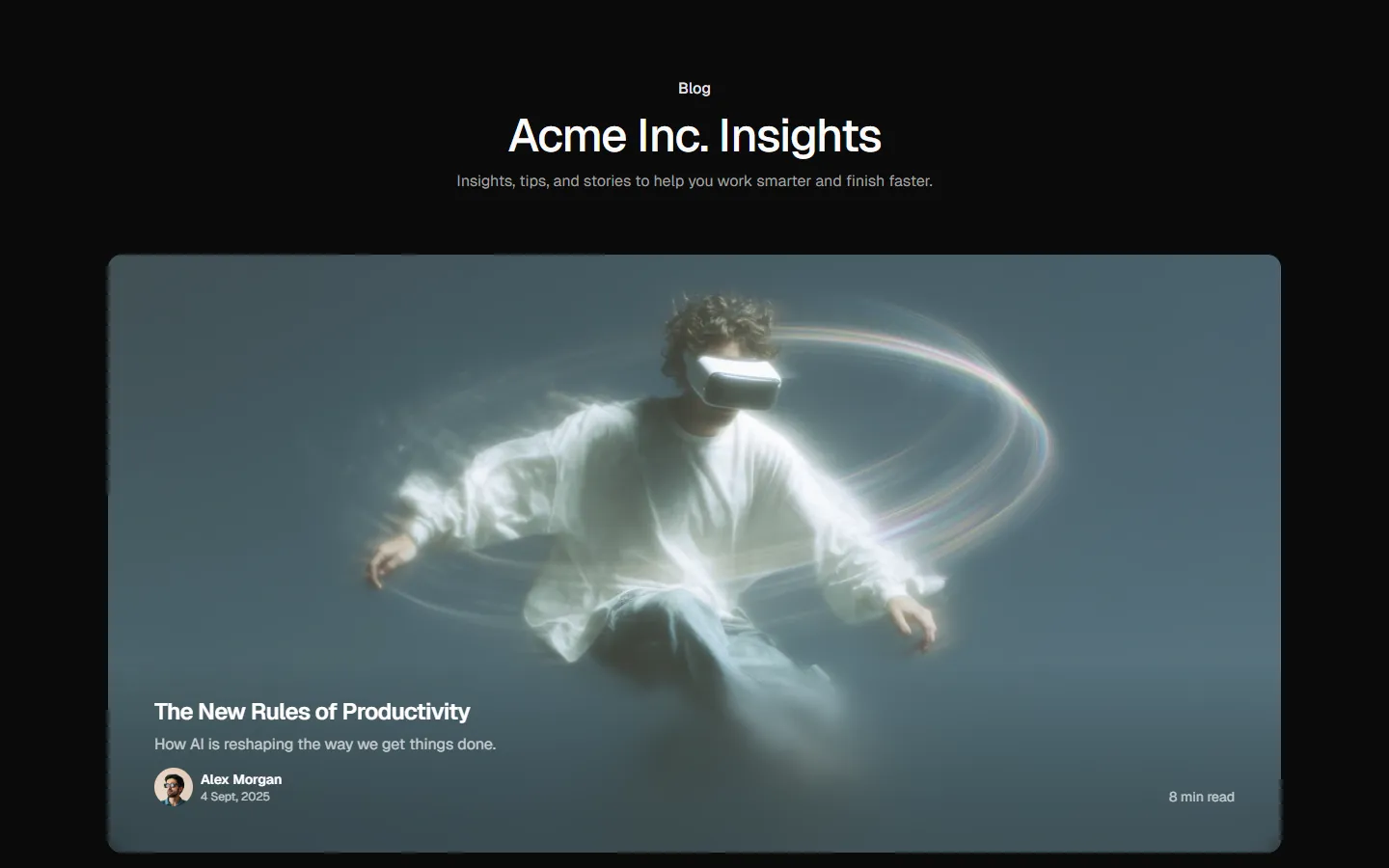 Blog

Acme Inc. Insights

Insights, tips, and stories to help you work smarter and finish faster.

The New Rules of Productivity

How AI is reshaping the way we get things done.

Alex Morgan
4 Sept, 2025

8 min read